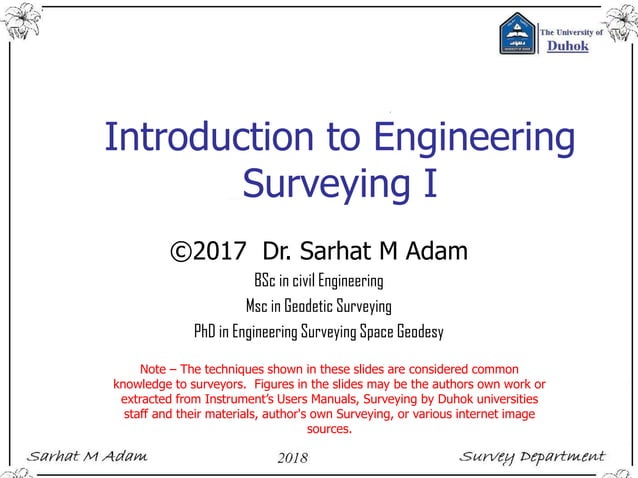 The University of Duhok

Introduction to Engineering Surveying I

©2017 Dr. Sarhat M Adam

BSc in civil Engineering

Msc in Geodetic Surveying

PhD in Engineering Surveying Space Geodesy

Note – The techniques shown in these slides are considered common knowledge to surveyors. Figures in the slides may be the authors own work or extracted from Instrument's Users Manuals, Surveying by Duhok universities staff and their materials, author's own Surveying, or various internet image sources.

Sarhat M Adam

2018

Survey Department